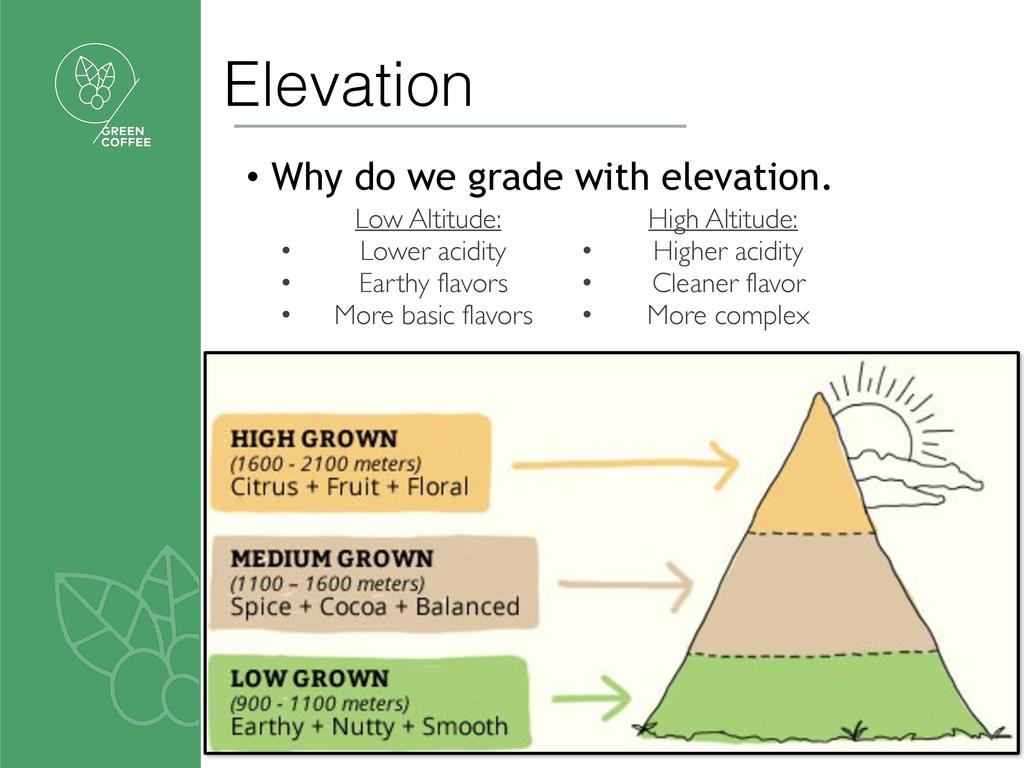 GREEN COFFEE

Elevation

• Why do we grade with elevation.

Low Altitude:
• Lower acidity
• Earthy flavors
• More basic flavors

High Altitude:
• Higher acidity
• Cleaner flavor
• More complex

HIGH GROWN
(1600 - 2100 meters)
Citrus + Fruit + Floral

MEDIUM GROWN
(1100 – 1600 meters)
Spice + Cocoa + Balanced

LOW GROWN
(900 - 1100 meters)
Earthy + Nutty + Smooth